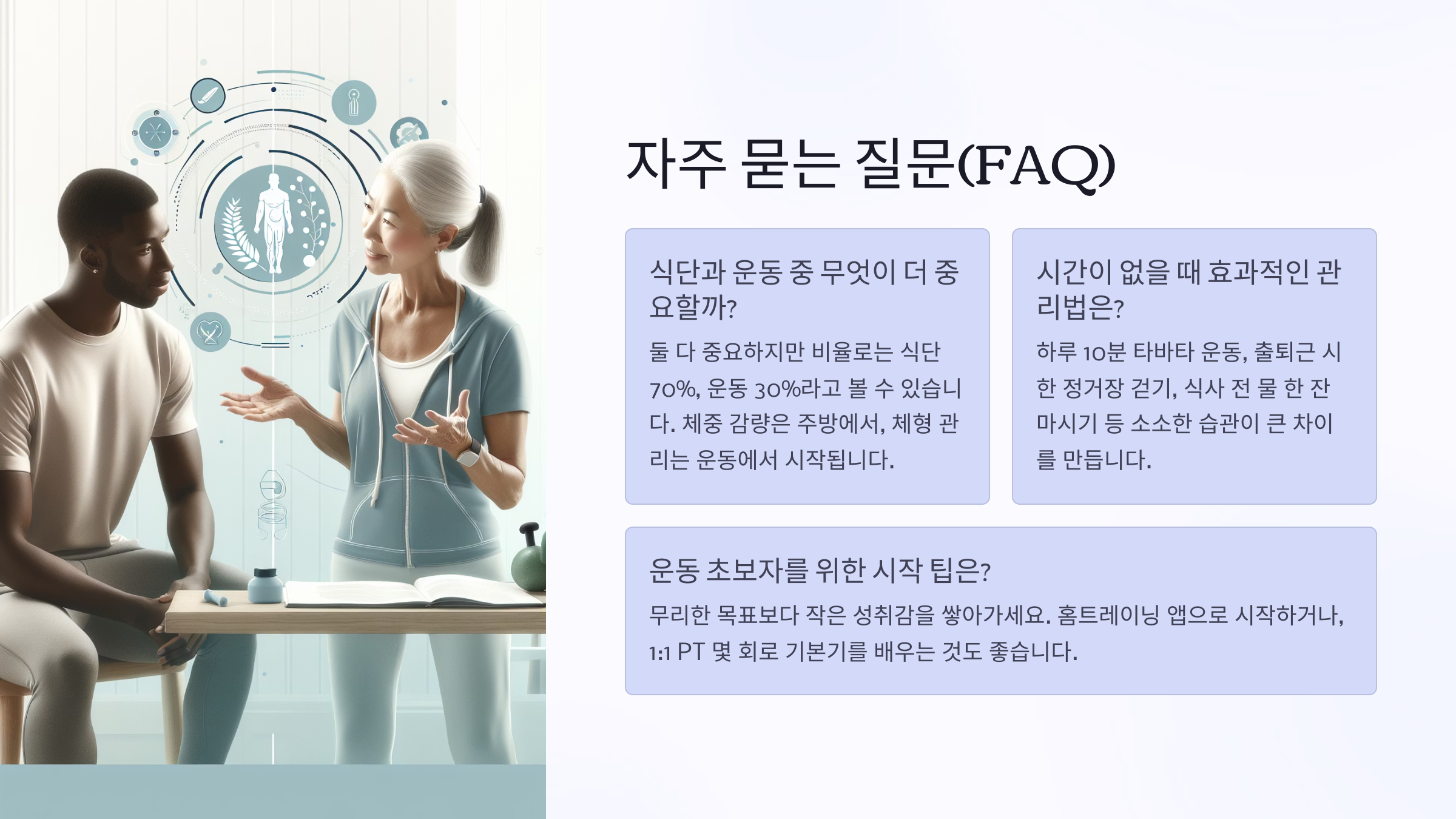 자주 묻는 질문(FAQ)

식단과 운동 중 무엇이 더 중요할까?

둘 다 중요하지만 비율로는 식단 70%, 운동 30%라고 볼 수 있습니다. 체중 감량은 주방에서, 체형 관리는 운동에서 시작됩니다.

시간이 없을 때 효과적인 관리법은?

하루 10분 타바타 운동, 출퇴근 시 한 정거장 걷기, 식사 전 물 한 잔 마시기 등 소소한 습관이 큰 차이를 만듭니다.

운동 초보자를 위한 시작 팁은?

무리한 목표보다 작은 성취감을 쌓아가세요. 홈트레이닝 앱으로 시작하거나, 1:1 PT 몇 회로 기본기를 배우는 것도 좋습니다.